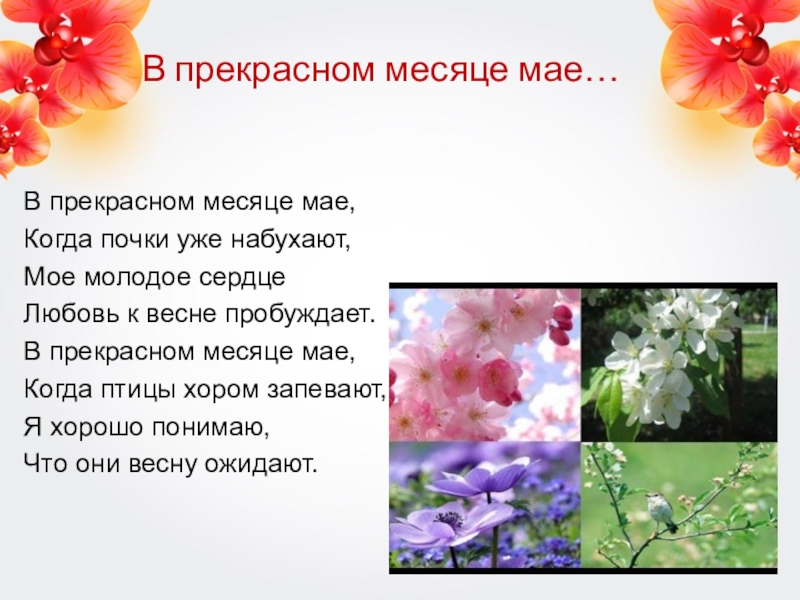 В прекрасном месяце мае…

В прекрасном месяце мае,
Когда почки уже набухают,
Мое молодое сердце
Любовь к весне пробуждает.
В прекрасном месяце мае,
Когда птицы хором запевают,
Я хорошо понимаю,
Что они весну ожидают.